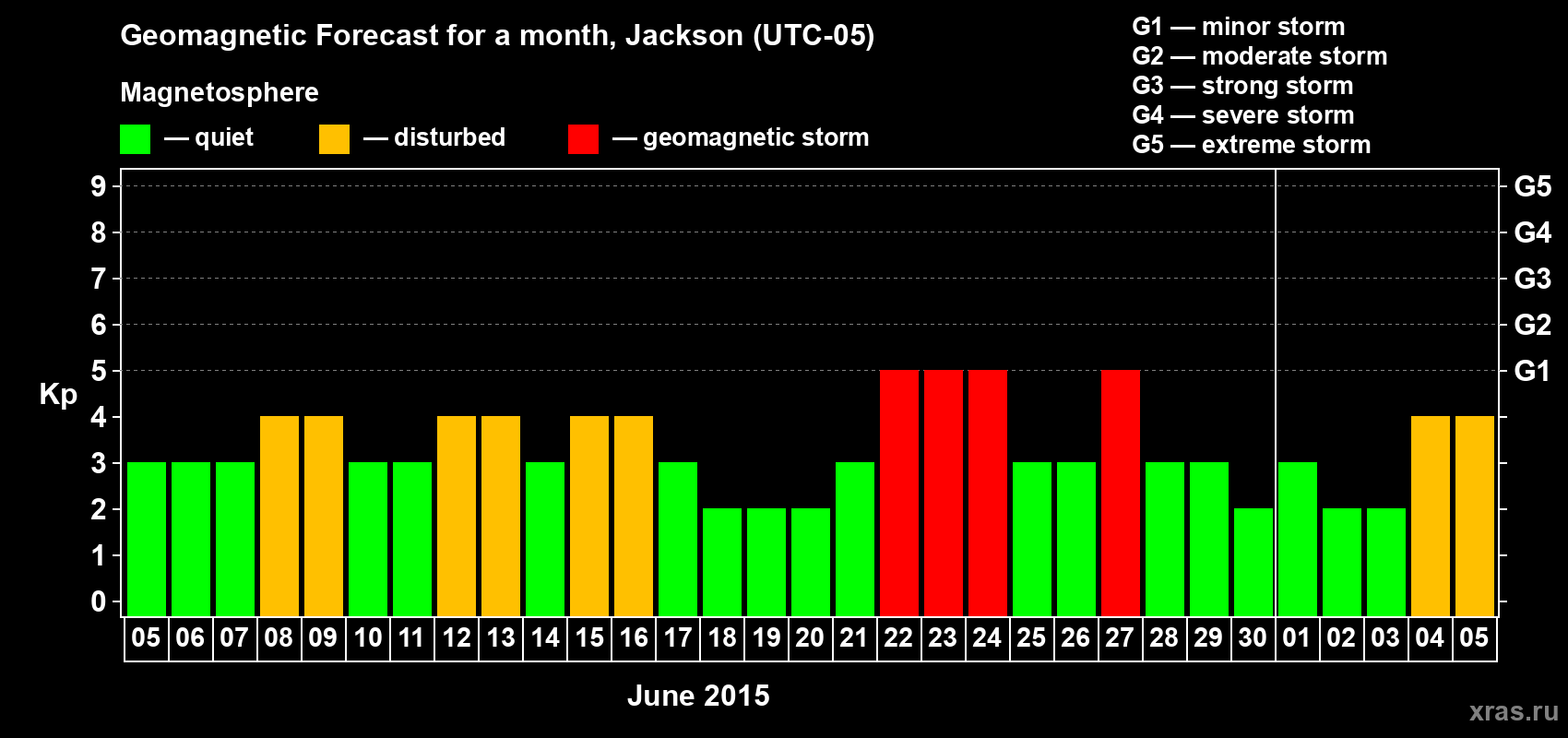 Geomagnetic Forecast for a month, Jackson (UTC-05)

Magnetosphere

— quiet — disturbed — geomagnetic storm

G1 — minor storm
G2 — moderate storm
G3 — strong storm
G4 — severe storm
G5 — extreme storm

Kp

9
8
7
6
5
4
3
2
1
0

G5
G4
G3
G2
G1

05 06 07 08 09 10 11 12 13 14 15 16 17 18 19 20 21 22 23 24 25 26 27 28 29 30 01 02 03 04 05

June 2015

xras.ru